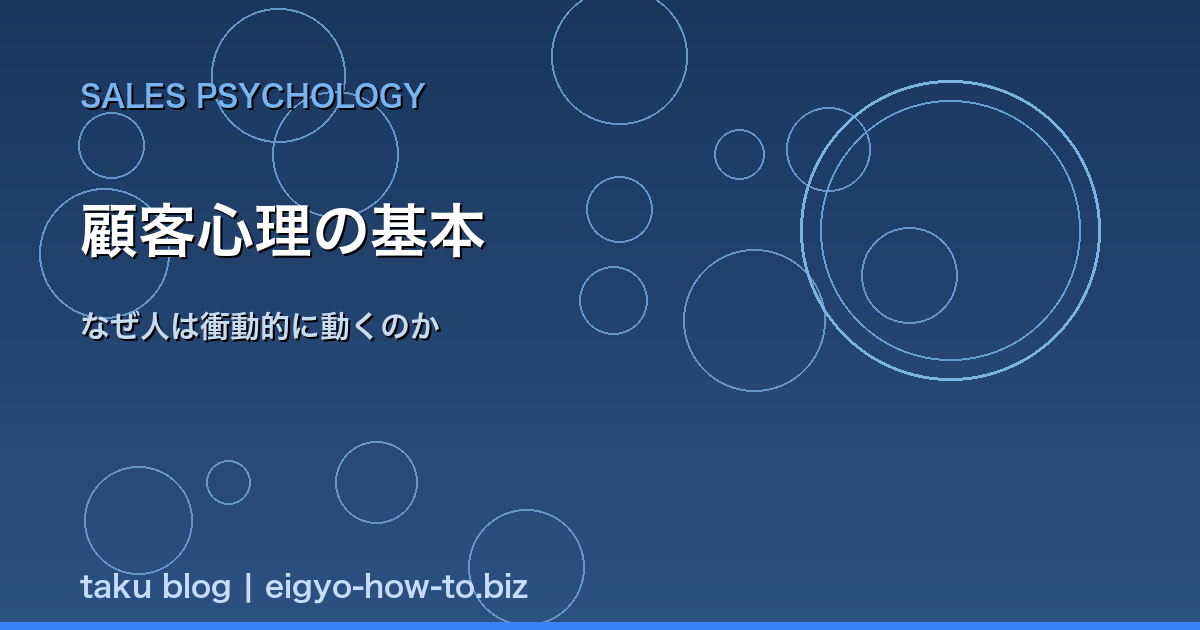 SALES PSYCHOLOGY

顧客心理の基本

なぜ人は衝動的に動くのか

taku blog | eigyo-how-to.biz